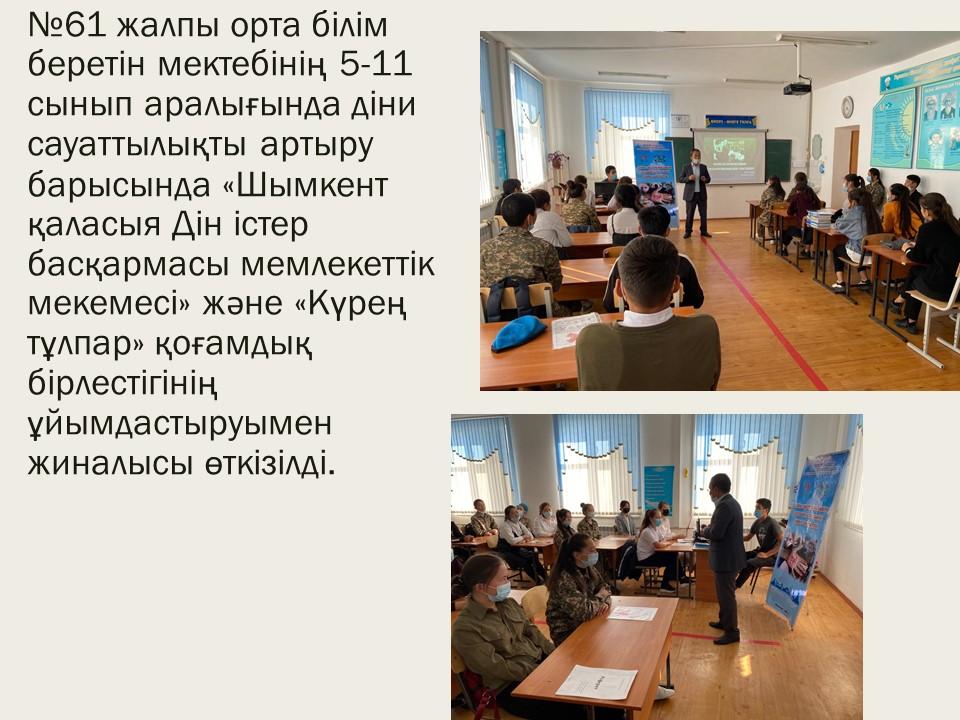 №61 жалпы орта білім беретін мектебінің 5-11 сынып аралығында діни сауаттылықты артыру барысында «Шымкент қаласыя Дін істер басқармасы мемлекеттік мекемесі» және «Күрең тұлпар» қоғамдық бірлестігінің ұйымдастыруымен жиналысы өткізілді.